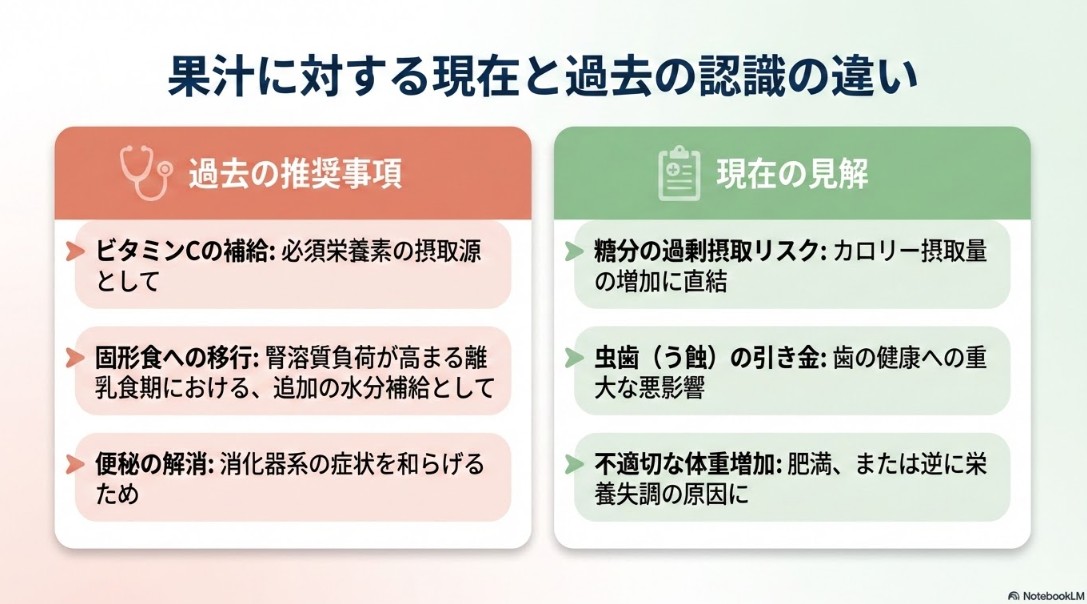 果汁に対する現在と過去の認識の違い

過去の推奨事項

ビタミンCの補給: 必須栄養素の摂取源として

固形食への移行: 腎溶質負荷が高まる離乳食期における、追加の水分補給として

便秘の解消: 消化器系の症状を和らげるため

現在の見解

糖分の過剰摂取リスク: カロリー摂取量の増加に直結

虫歯（う蝕）の引き金: 歯の健康への重大な悪影響

不適切な体重増加: 肥満、または逆に栄養失調の原因に

NotebookLM